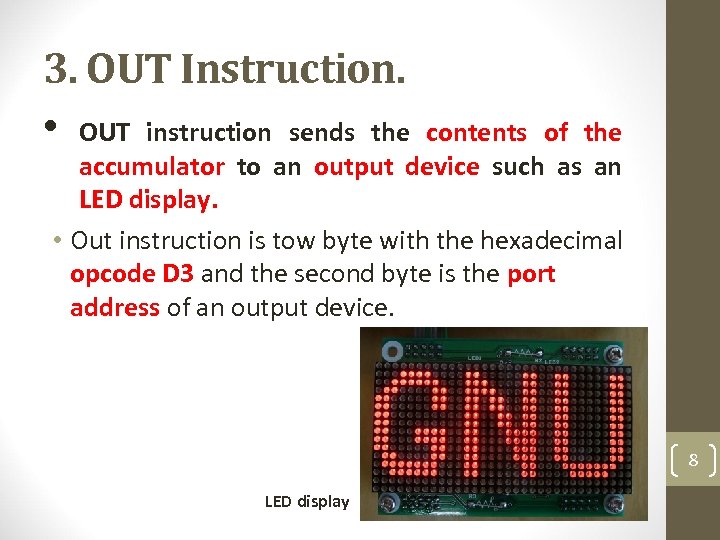 3. OUT Instruction.

• OUT instruction sends the contents of the accumulator to an output device such as an LED display.

• Out instruction is tow byte with the hexadecimal opcode D3 and the second byte is the port address of an output device.

GNU

LED display

8